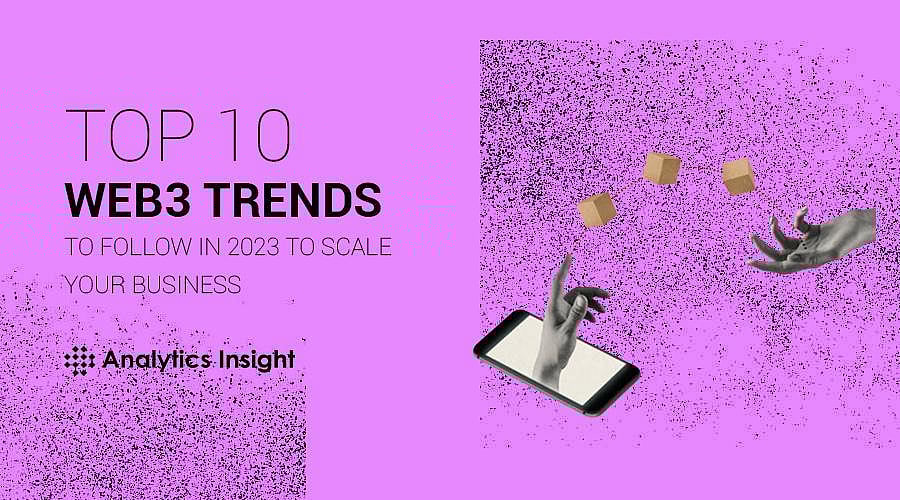 TOP 10
WEB3 TRENDS
TO FOLLOW IN 2023 TO SCALE YOUR BUSINESS

Analytics Insight